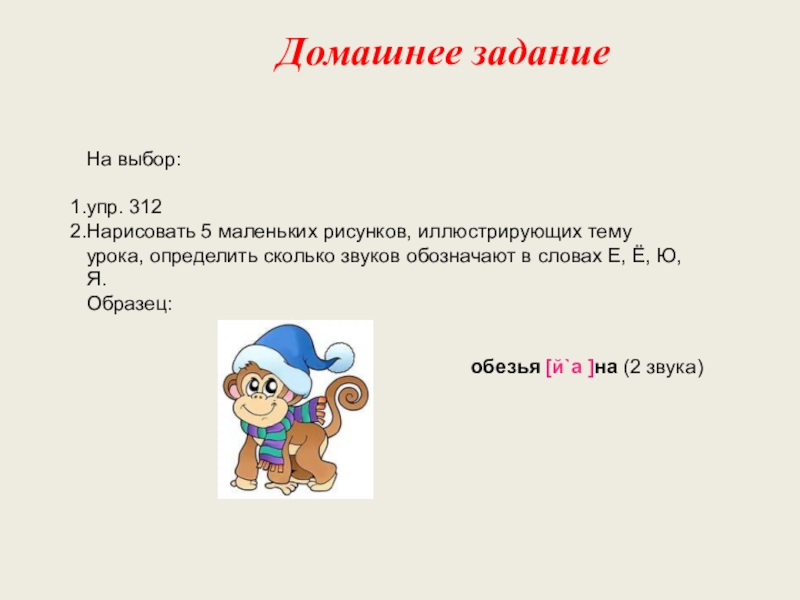 Домашнее задание

На выбор:

1.упр. 312
2.Нарисовать 5 маленьких рисунков, иллюстрирующих тему урока, определить сколько звуков обозначают в словах Е, Ё, Ю, Я.
Образец:

обезья [й`а ]на (2 звука)